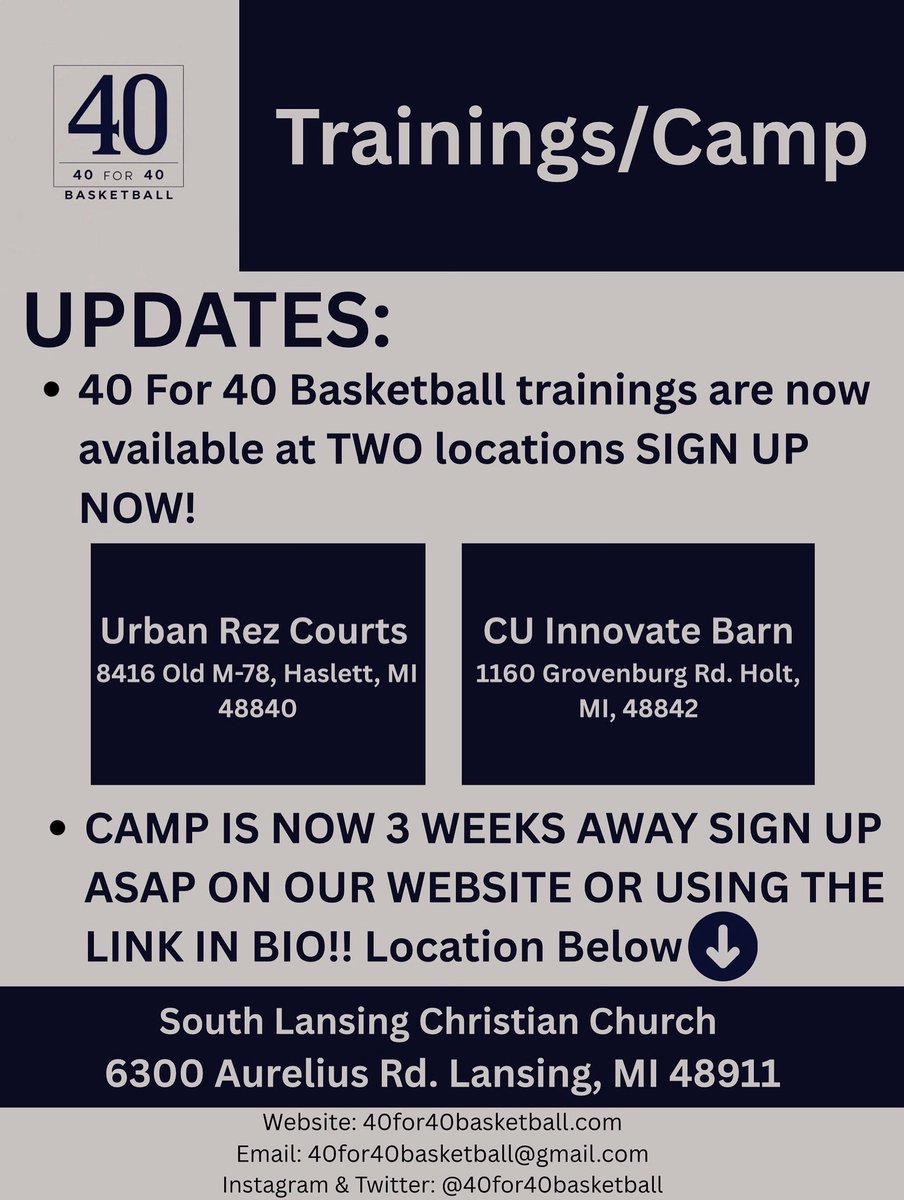 40
40 FOR 40
BASKETBALL

Trainings/Camp

UPDATES:

• 40 For 40 Basketball trainings are now available at TWO locations SIGN UP NOW!

Urban Rez Courts
8416 Old M-78, Haslett, MI 48840

CU Innovate Barn
1160 Grovenburg Rd. Holt, MI, 48842

• CAMP IS NOW 3 WEEKS AWAY SIGN UP ASAP ON OUR WEBSITE OR USING THE LINK IN BIO!! Location Below

South Lansing Christian Church
6300 Aurelius Rd. Lansing, MI 48911

Website: 40for40basketball.com
Email: 40for40basketball@gmail.com
Instagram & Twitter: @40for40basketball